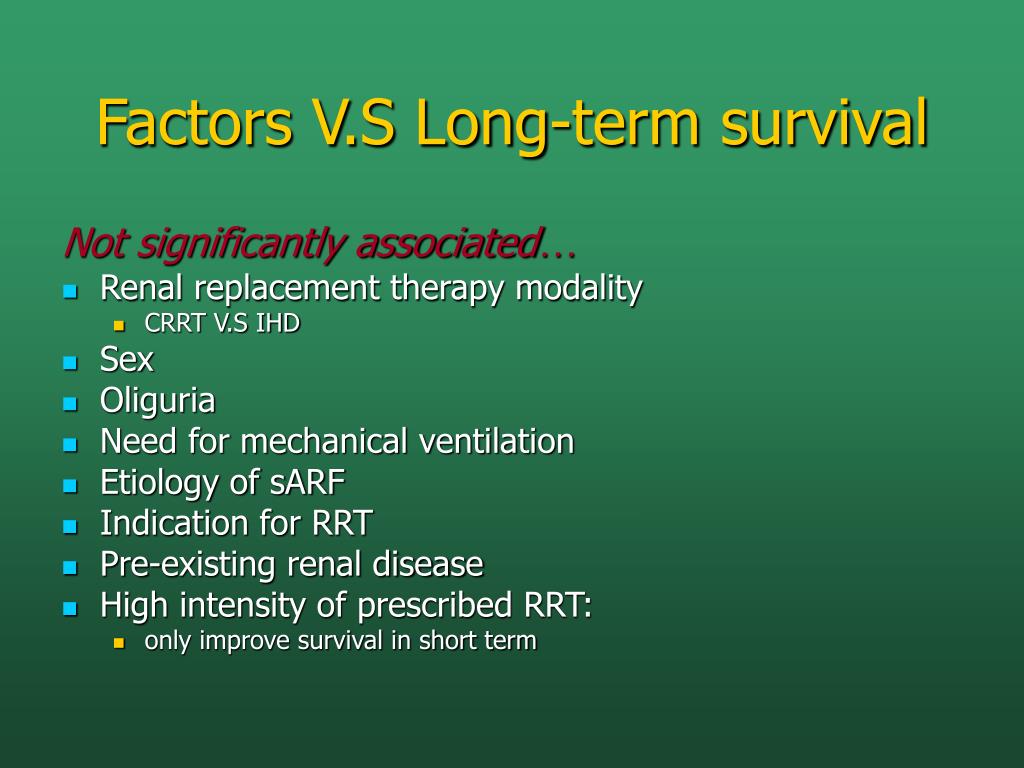 Factors V.S Long-term survival

Not significantly associated…

- Renal replacement therapy modality
  - CRRT V.S IHD
- Sex
- Oliguria
- Need for mechanical ventilation
- Etiology of sARF
- Indication for RRT
- Pre-existing renal disease
- High intensity of prescribed RRT:
  - only improve survival in short term